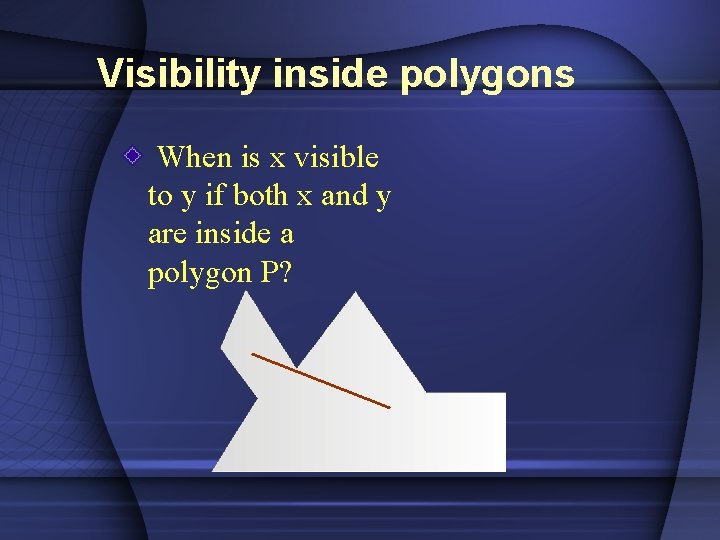 Visibility inside polygons

When is x visible to y if both x and y are inside a polygon P?